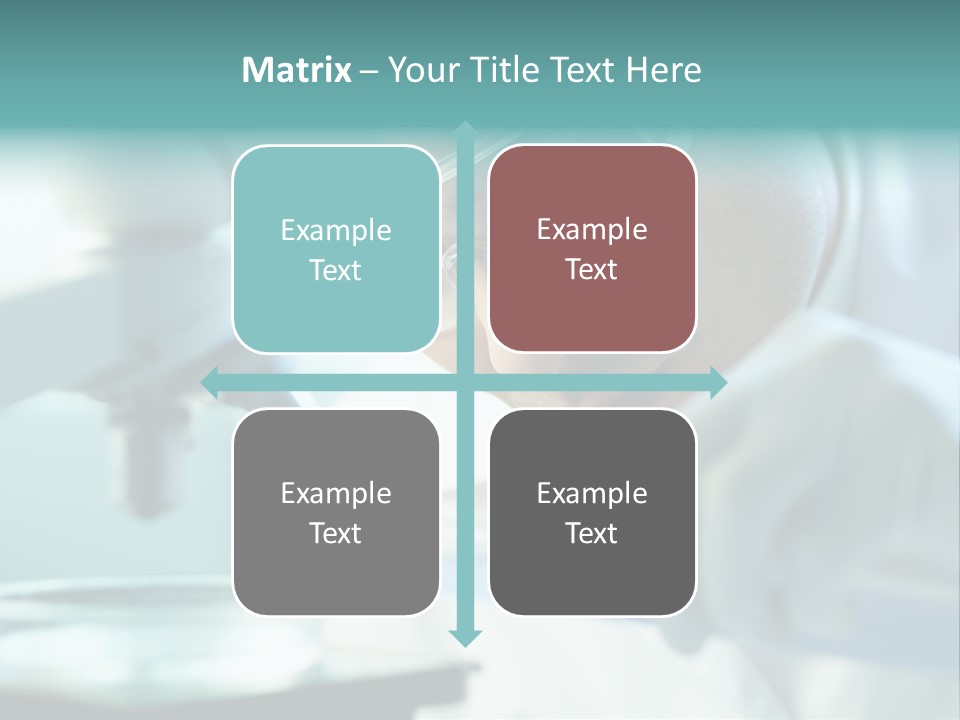 Matrix – Your Title Text Here

Example Text

Example Text

Example Text

Example Text